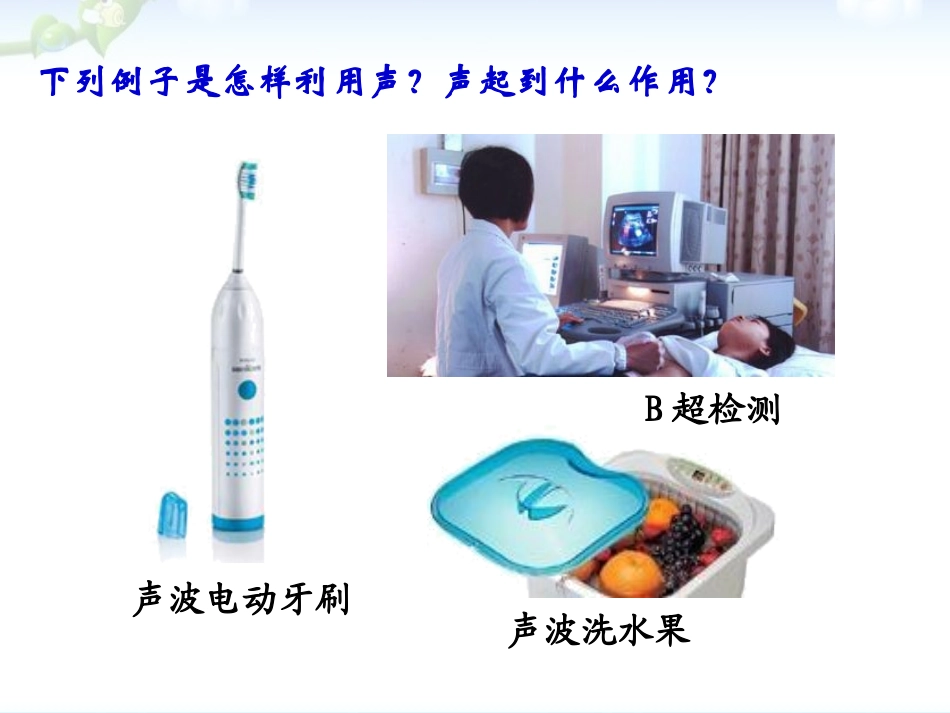 下列例子是怎样利用声？声起到什么作用？

B超检测

声波电动牙刷

声波洗水果